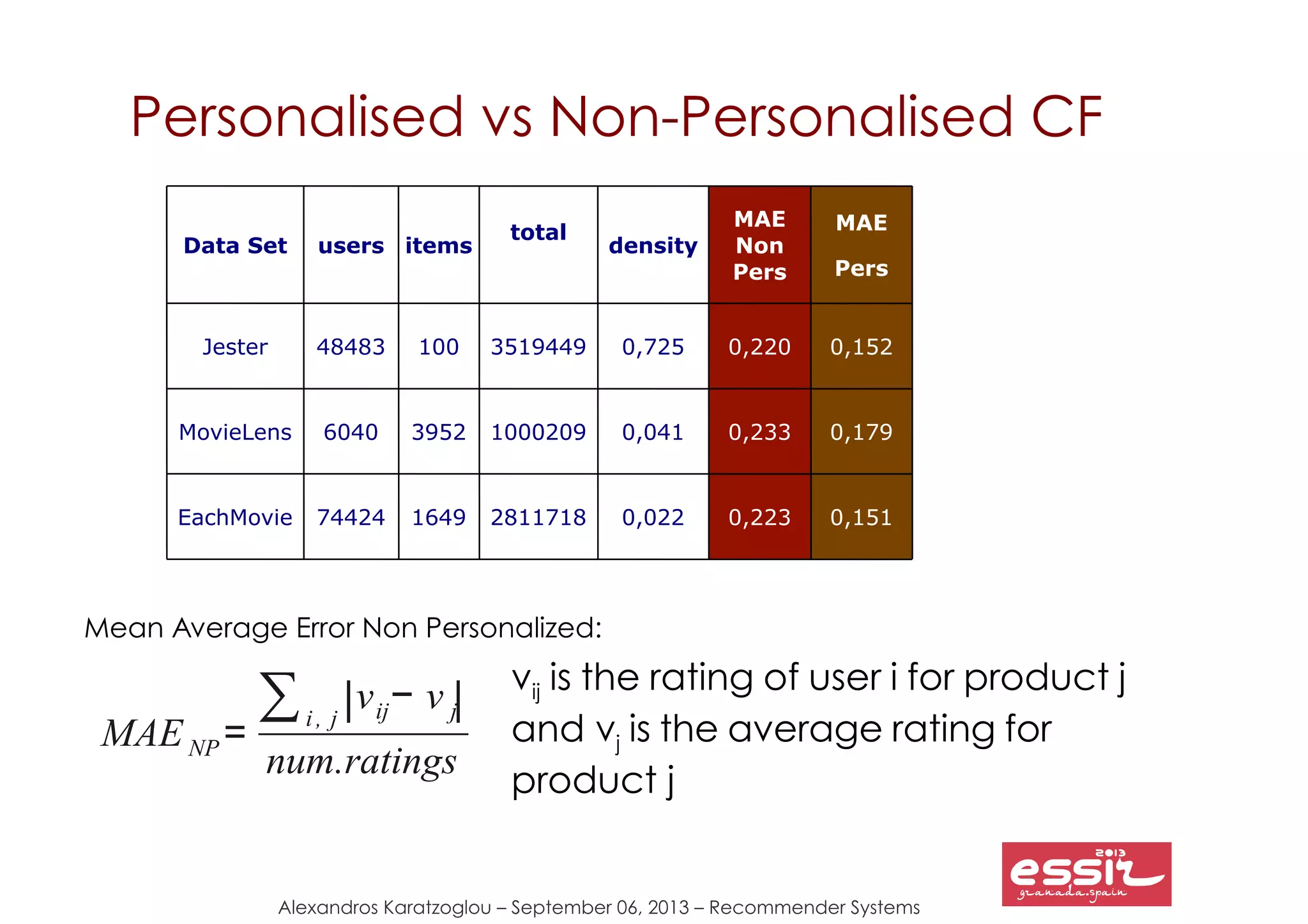 Personalised vs Non-Personalised CF

| Data Set | users | items | total | density | MAE Non Pers | MAE Pers |
|---|---|---|---|---|---|---|
| Jester | 48483 | 100 | 3519449 | 0,725 | 0,220 | 0,152 |
| MovieLens | 6040 | 3952 | 1000209 | 0,041 | 0,233 | 0,179 |
| EachMovie | 74424 | 1649 | 2811718 | 0,022 | 0,223 | 0,151 |

Mean Average Error Non Personalized:

$MAE_{NP} = \frac{\sum_{i,j} |v_{ij} - v_j|}{num.ratings}$

$v_{ij}$ is the rating of user i for product j and $v_j$ is the average rating for product j

2013 essir granada.spain

Alexandros Karatzoglou – September 06, 2013 – Recommender Systems